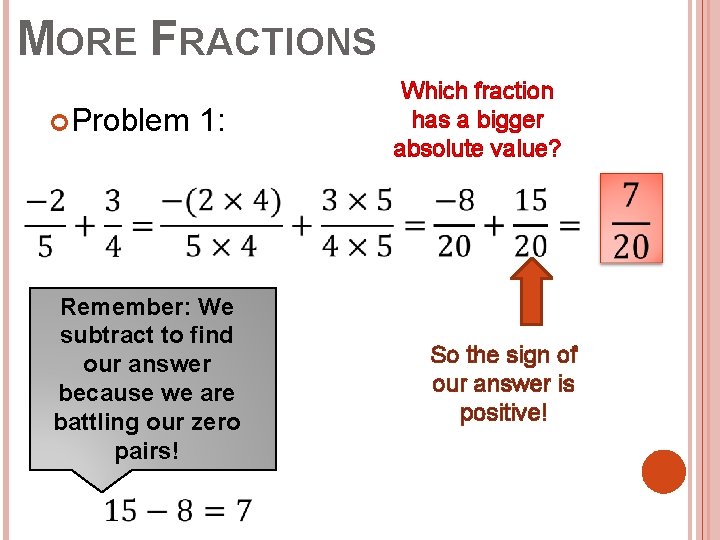 MORE FRACTIONS

Problem 1:

Which fraction has a bigger absolute value?

$\frac{-2}{5} + \frac{3}{4} = \frac{-(2 \times 4)}{5 \times 4} + \frac{3 \times 5}{4 \times 5} = \frac{-8}{20} + \frac{15}{20} = \frac{7}{20}$

Remember: We subtract to find our answer because we are battling our zero pairs!

So the sign of our answer is positive!

$15 - 8 = 7$